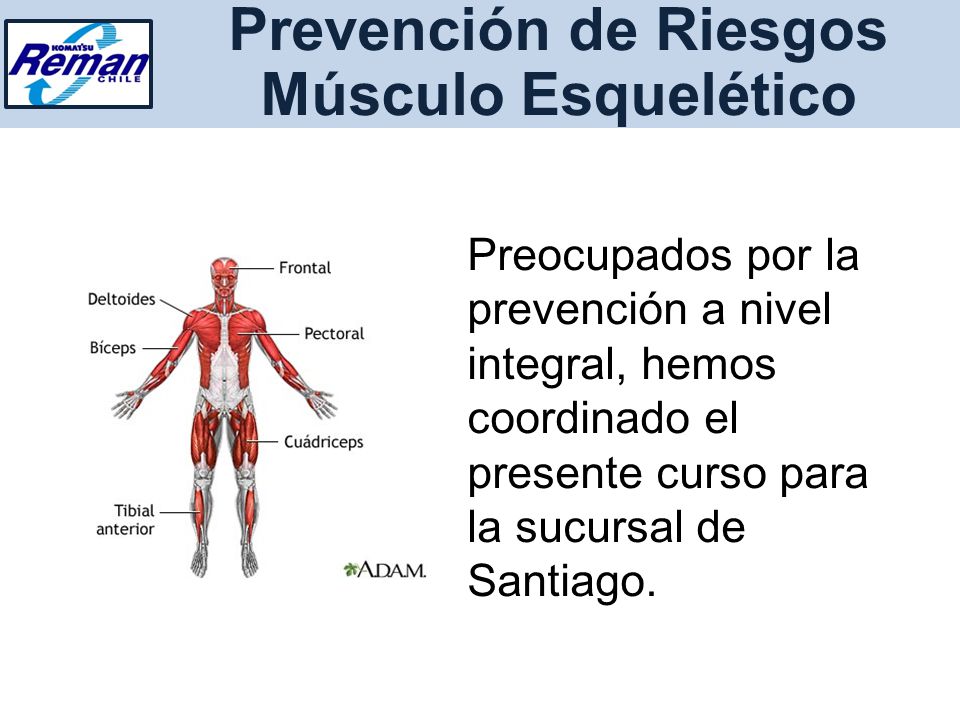 KOMATSU
Reman
CHILE

Prevención de Riesgos Músculo Esquelético

Frontal
Deltoides
Pectoral
Bíceps
Cuádriceps
Tibial anterior
A.D.A.M.

Preocupados por la prevención a nivel integral, hemos coordinado el presente curso para la sucursal de Santiago.